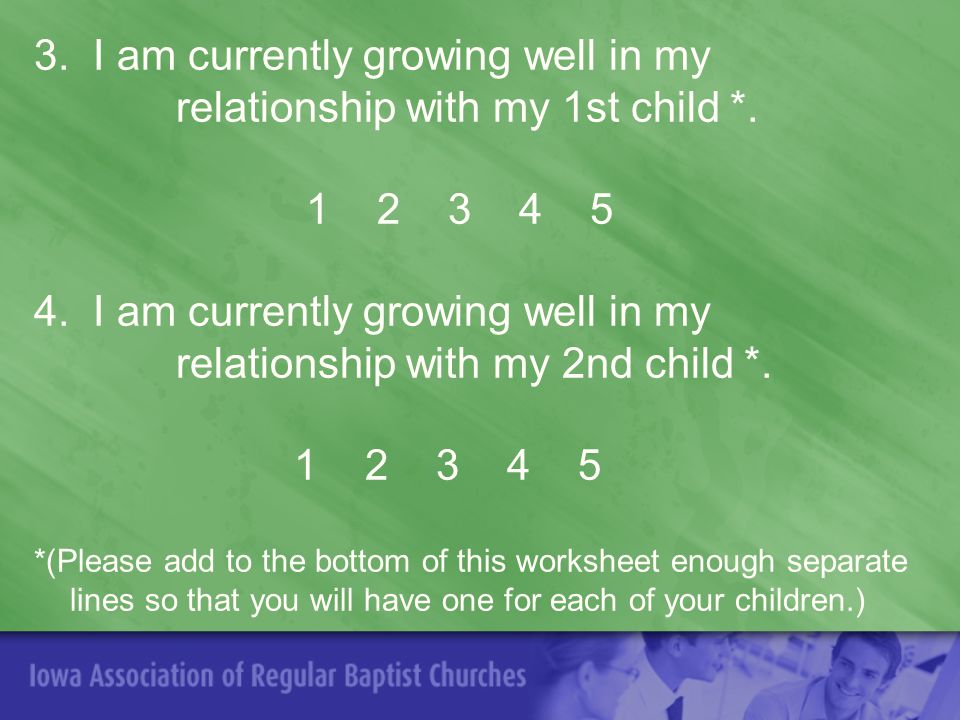 3. I am currently growing well in my relationship with my 1st child *.

1 2 3 4 5

4. I am currently growing well in my relationship with my 2nd child *.

1 2 3 4 5

*(Please add to the bottom of this worksheet enough separate lines so that you will have one for each of your children.)

Iowa Association of Regular Baptist Churches